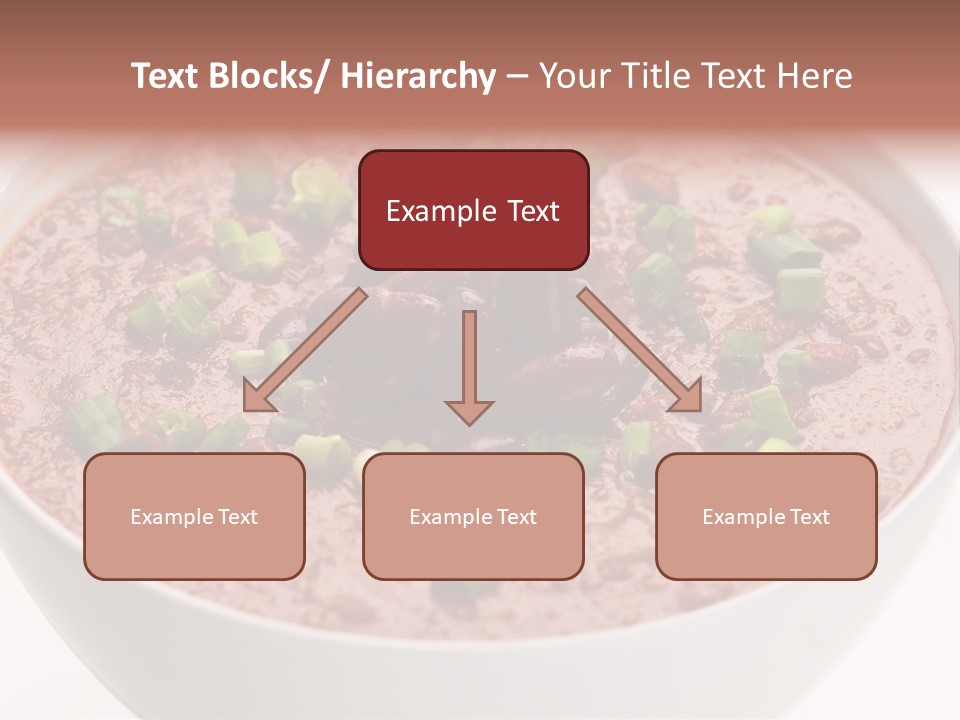 Text Blocks/ Hierarchy – Your Title Text Here

Example Text

Example Text

Example Text

Example Text